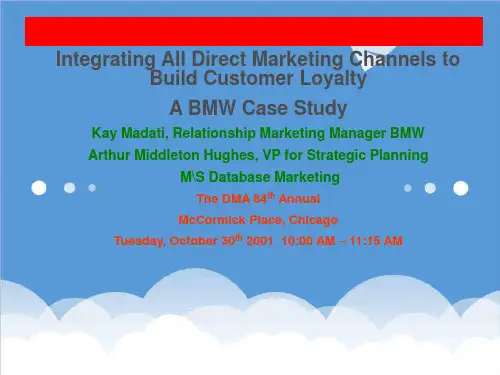 Integrating All Direct Marketing Channels to Build Customer Loyalty

A BMW Case Study

Kay Madati, Relationship Marketing Manager BMW

Arthur Middleton Hughes, VP for Strategic Planning

M\S Database Marketing

The DMA 84$^{th}$ Annual

McCormick Place, Chicago

Tuesday, October 30$^{th}$ 2001 10:00 AM – 11:15 AM